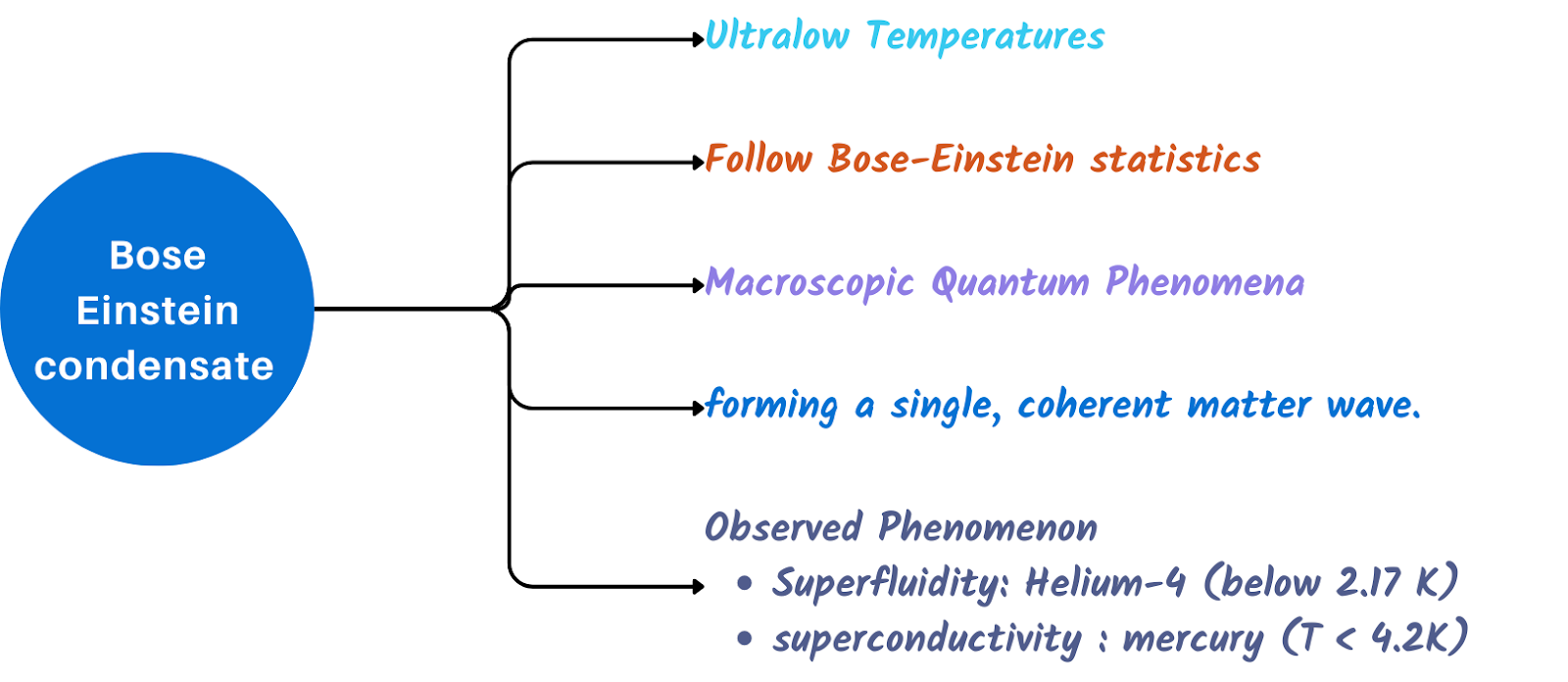 Bose Einstein condensate

Ultralow Temperatures

Follow Bose-Einstein statistics

Macroscopic Quantum Phenomena

forming a single, coherent matter wave.

Observed Phenomenon
• Superfluidity: Helium-4 (below 2.17 K)
• superconductivity : mercury (T < 4.2K)